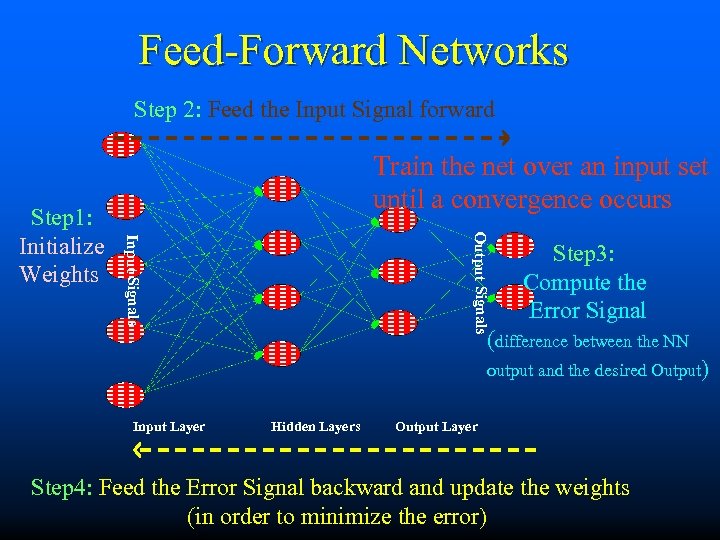 Feed-Forward Networks

Step 2: Feed the Input Signal forward

Train the net over an input set until a convergence occurs

Step1: Initialize Weights

Input Signals

Output Signals

Step3: Compute the Error Signal (difference between the NN output and the desired Output)

Input Layer

Hidden Layers

Output Layer

Step4: Feed the Error Signal backward and update the weights (in order to minimize the error)